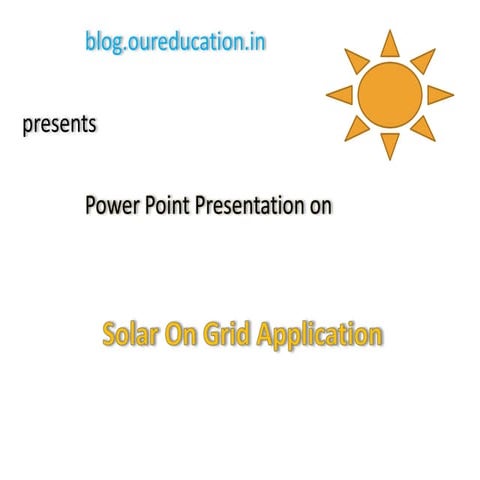 blog.oureducation.in

presents

Power Point Presentation on

Solar On Grid Application